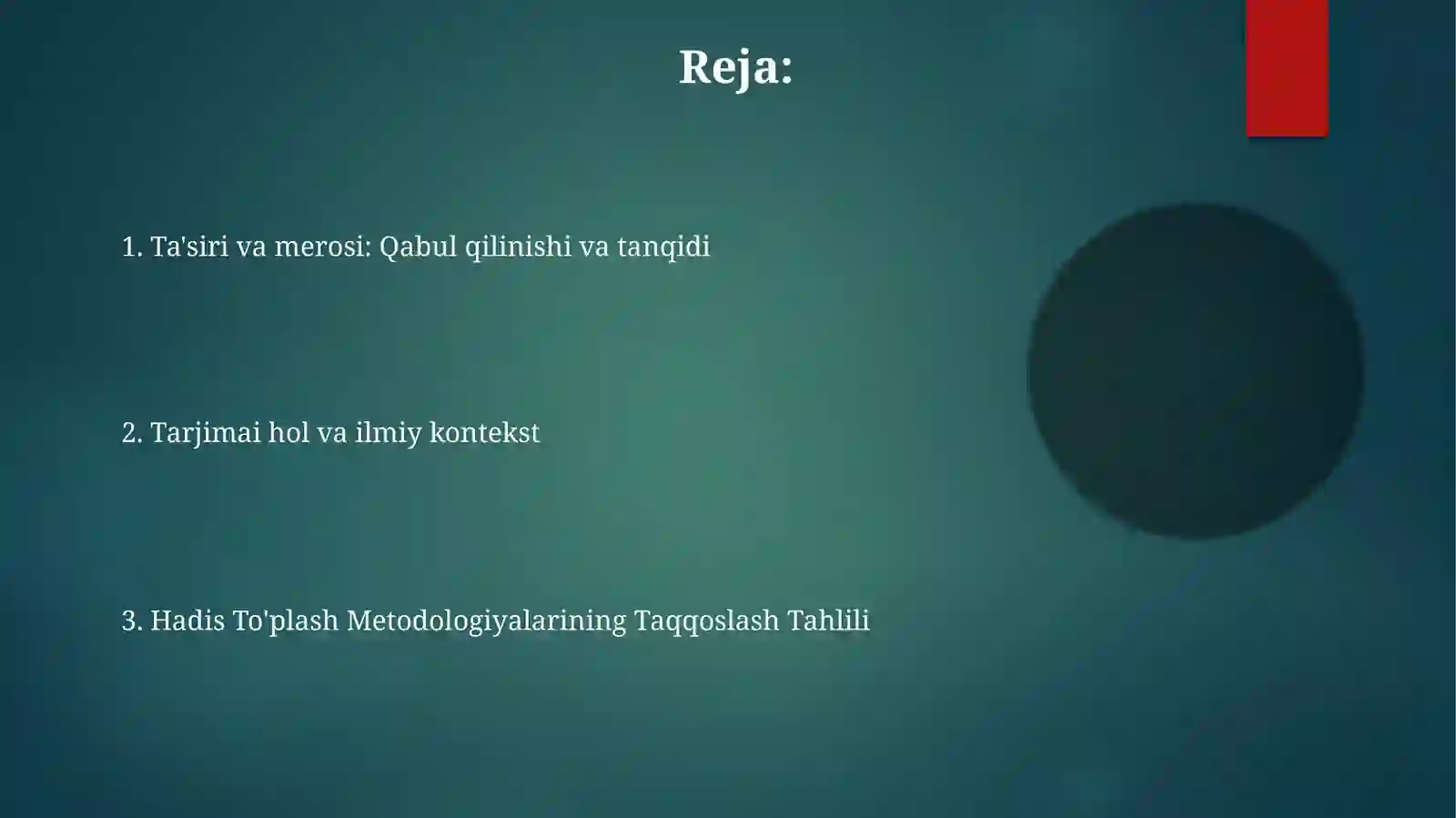 Reja:

1. Ta'siri va merosi: Qabul qilinishi va tanqidi

2. Tarjimai hol va ilmiy kontekst

3. Hadis To'plash Metodologiyalarining Taqqoslash Tahlili